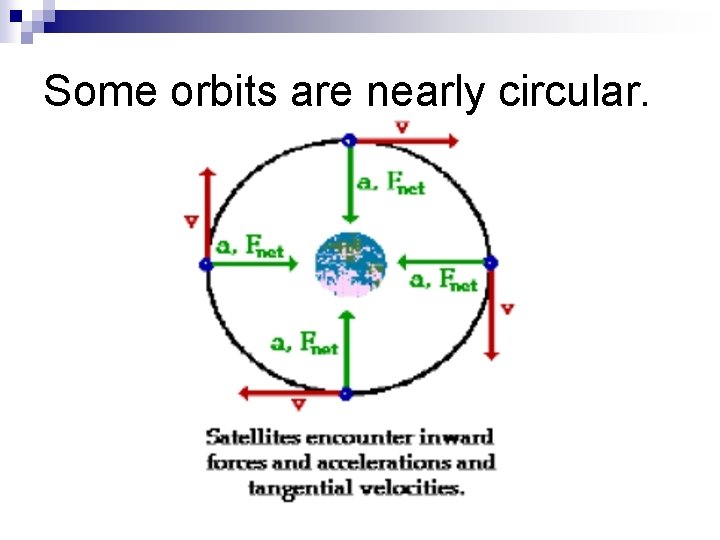 Some orbits are nearly circular.

v

a, $F_{net}$

v

a, $F_{net}$

a, $F_{net}$

v

a, $F_{net}$

v

Satellites encounter inward forces and accelerations and tangential velocities.